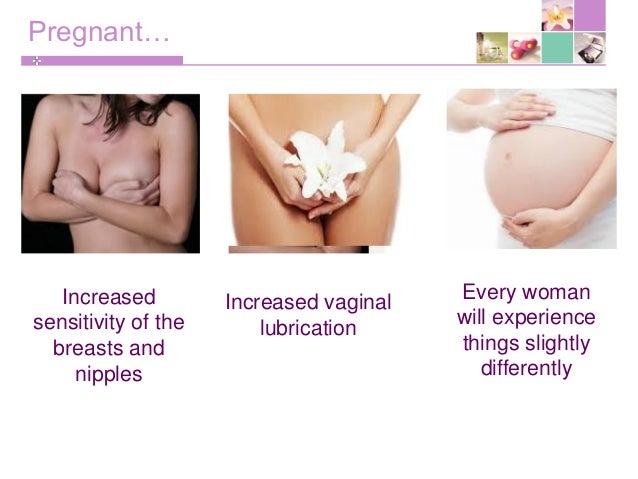 Pregnant…

Increased sensitivity of the breasts and nipples

Increased vaginal lubrication

Every woman will experience things slightly differently